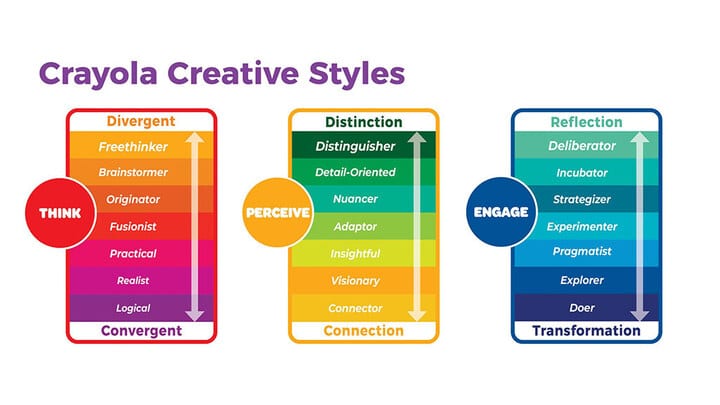 Crayola Creative Styles

THINK

Divergent
Freethinker
Brainstormer
Originator
Fusionist
Practical
Realist
Logical
Convergent

PERCEIVE

Distinction
Distinguisher
Detail-Oriented
Nuancer
Adaptor
Insightful
Visionary
Connector
Connection

ENGAGE

Reflection
Deliberator
Incubator
Strategizer
Experimenter
Pragmatist
Explorer
Doer
Transformation